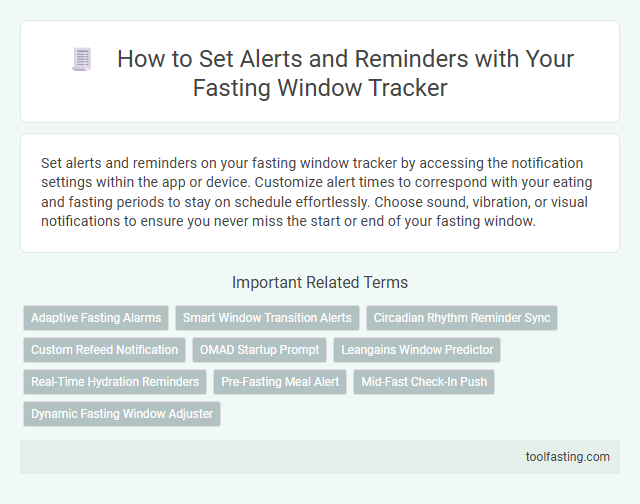 How to Set Alerts and Reminders with Your Fasting Window Tracker

Set alerts and reminders on your fasting window tracker by accessing the notification settings within the app or device. Customize alert times to correspond with your eating and fasting periods to stay on schedule effortlessly. Choose sound, vibration, or visual notifications to ensure you never miss the start or end of your fasting window.

Important Related Terms

Adaptive Fasting Alarms
Smart Window Transition Alerts
Circadian Rhythm Reminder Sync
Custom Refeed Notification
OMAD Startup Prompt
Leangains Window Predictor
Real-Time Hydration Reminders
Pre-Fasting Meal Alert
Mid-Fast Check-In Push
Dynamic Fasting Window Adjuster

toolfasting.com